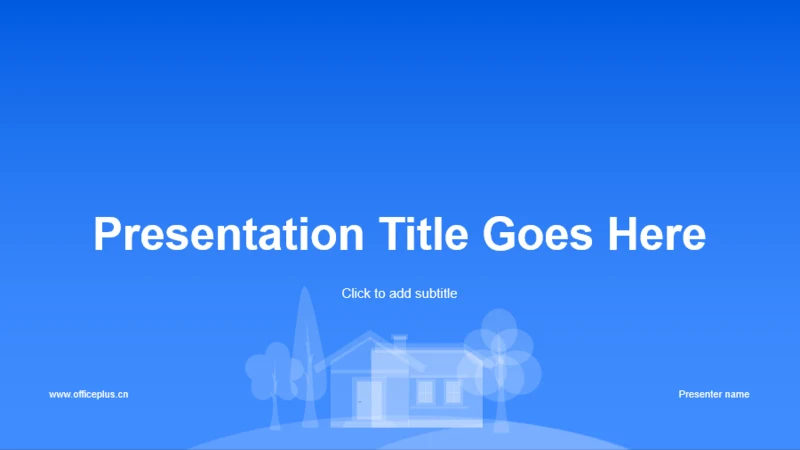 Presentation Title Goes Here

Click to add subtitle

www.officeplus.cn

Presenter name